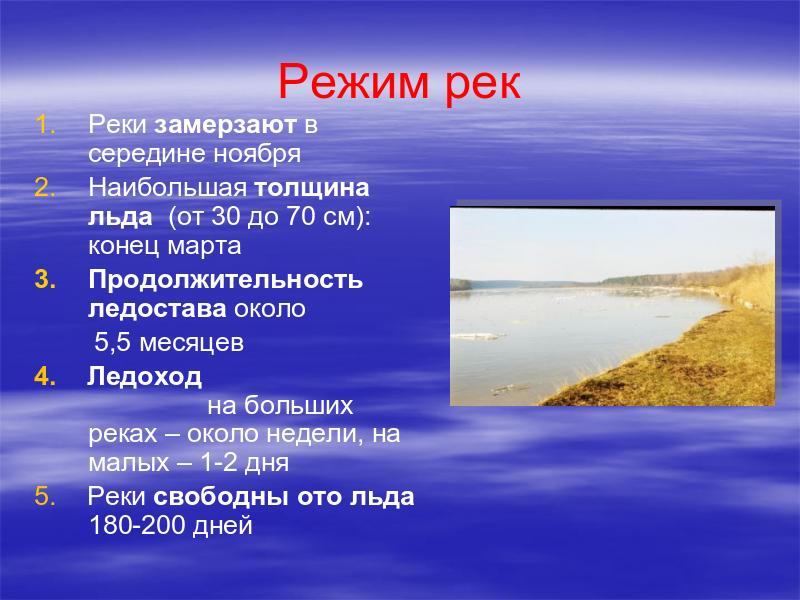 Режим рек

1. Реки замерзают в середине ноября
2. Наибольшая толщина льда (от 30 до 70 см): конец марта
3. Продолжительность ледостава около 5,5 месяцев
4. Ледоход на больших реках – около недели, на малых – 1-2 дня
5. Реки свободны ото льда 180-200 дней